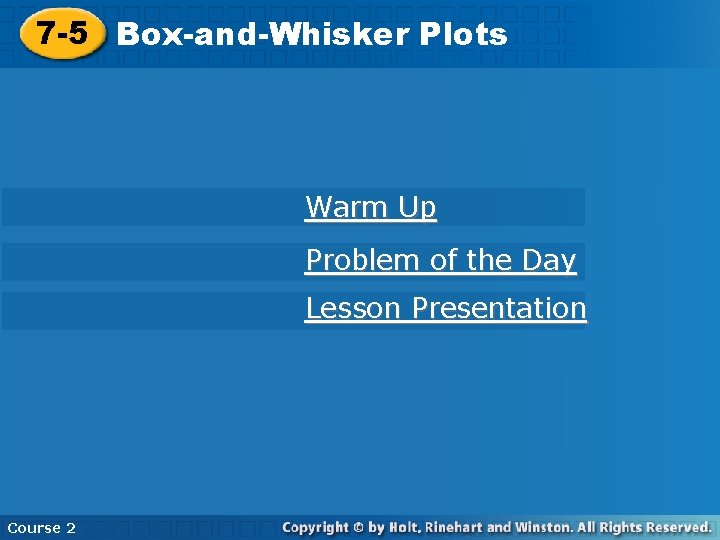 7-5 Box-and-Whisker Plots

Warm Up

Problem of the Day

Lesson Presentation

Course 2

Copyright © by Holt, Rinehart and Winston. All Rights Reserved.